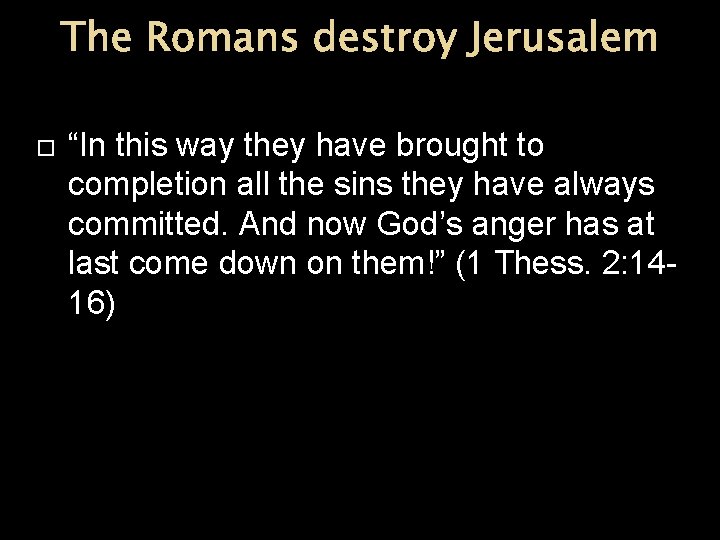 The Romans destroy Jerusalem

“In this way they have brought to completion all the sins they have always committed. And now God’s anger has at last come down on them!” (1 Thess. 2:14-16)